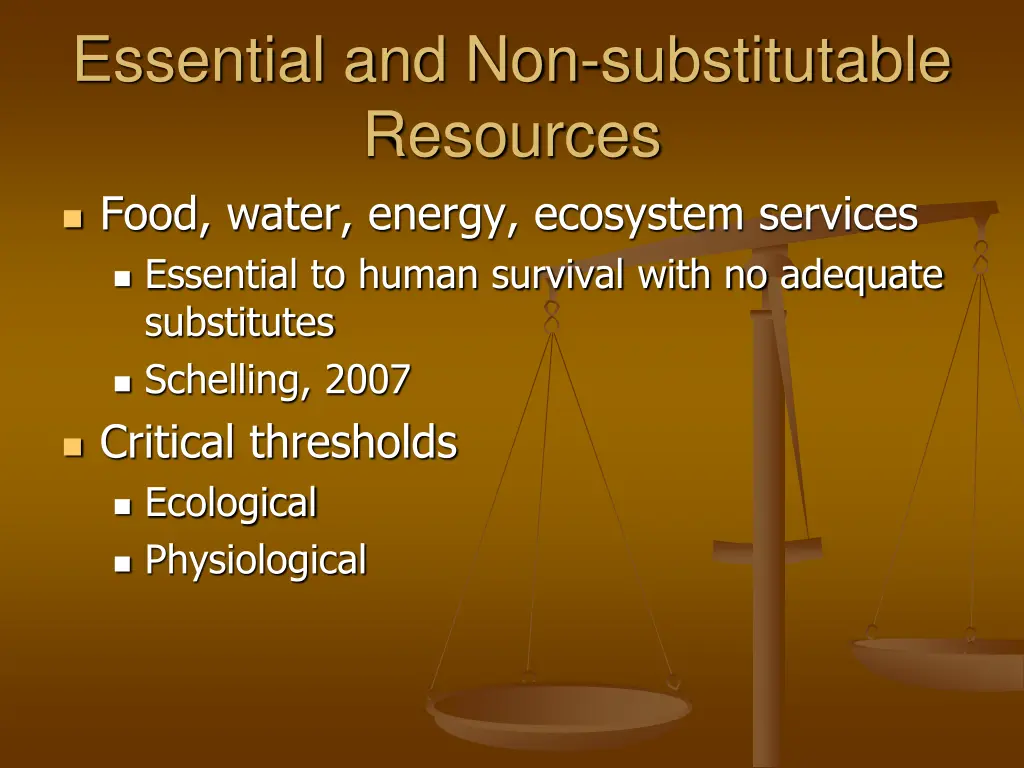 Essential and Non-substitutable Resources

- Food, water, energy, ecosystem services
  - Essential to human survival with no adequate substitutes
  - Schelling, 2007
- Critical thresholds
  - Ecological
  - Physiological